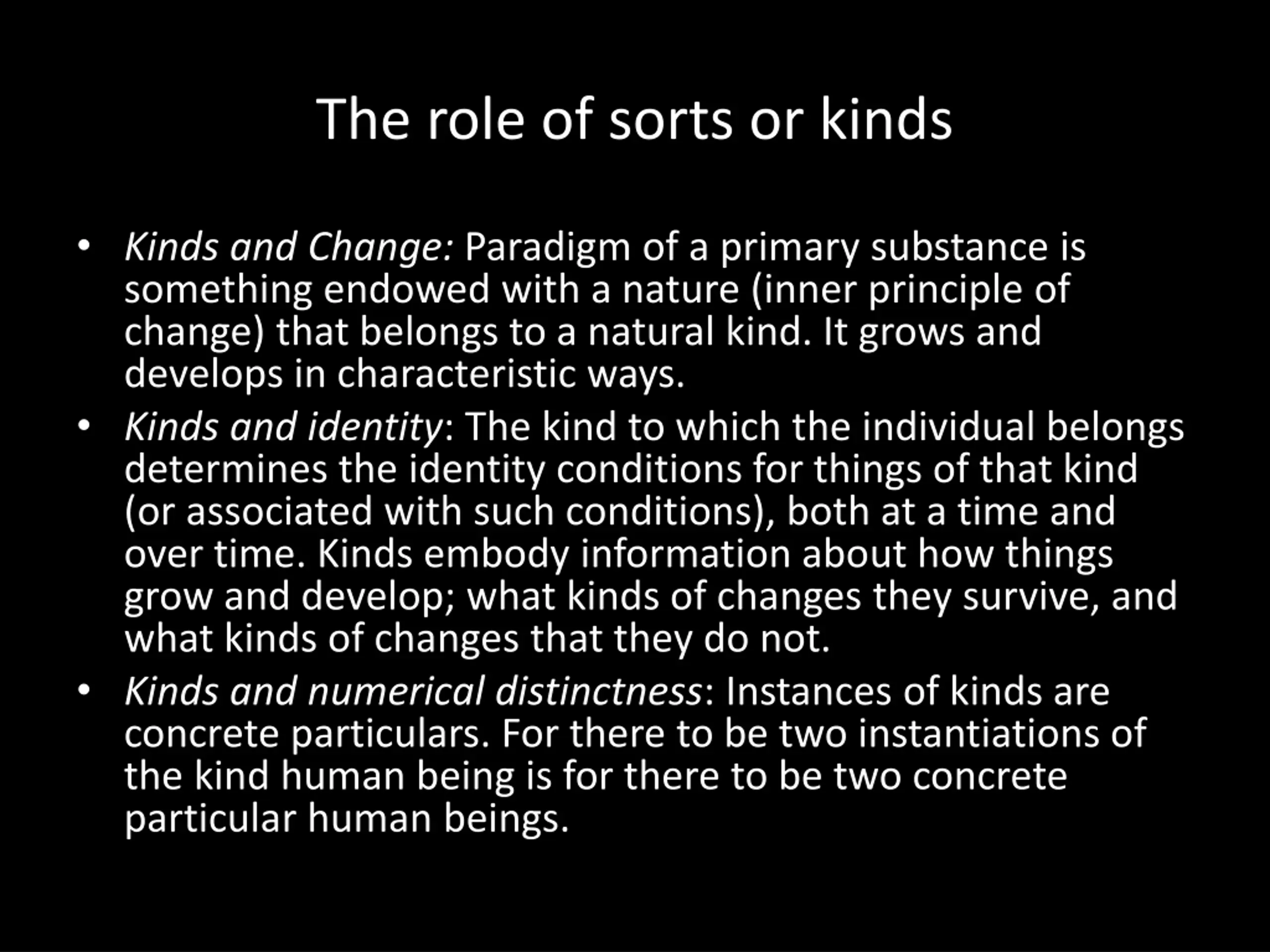 The role of sorts or kinds

• Kinds and Change: Paradigm of a primary substance is something endowed with a nature (inner principle of change) that belongs to a natural kind. It grows and develops in characteristic ways.
• Kinds and identity: The kind to which the individual belongs determines the identity conditions for things of that kind (or associated with such conditions), both at a time and over time. Kinds embody information about how things grow and develop; what kinds of changes they survive, and what kinds of changes that they do not.
• Kinds and numerical distinctness: Instances of kinds are concrete particulars. For there to be two instantiations of the kind human being is for there to be two concrete particular human beings.